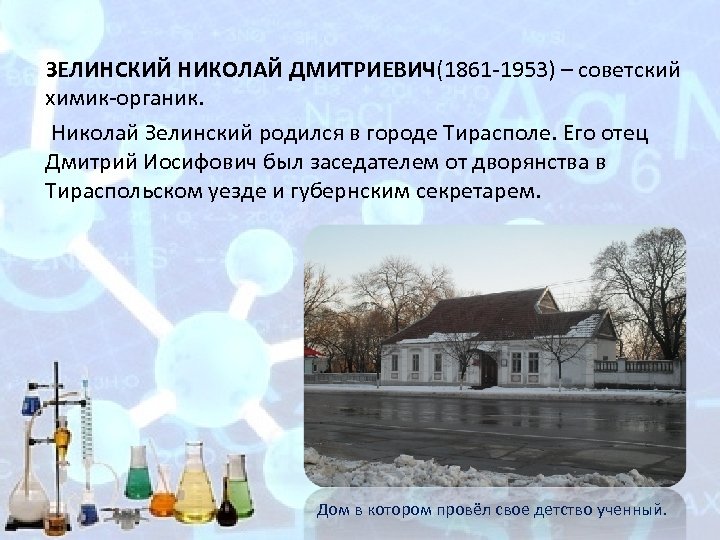 ЗЕЛИНСКИЙ НИКОЛАЙ ДМИТРИЕВИЧ(1861-1953) – советский химик-органик.

Николай Зелинский родился в городе Тирасполе. Его отец Дмитрий Иосифович был заседателем от дворянства в Тираспольском уезде и губернским секретарем.

Дом в котором провёл свое детство ученный.